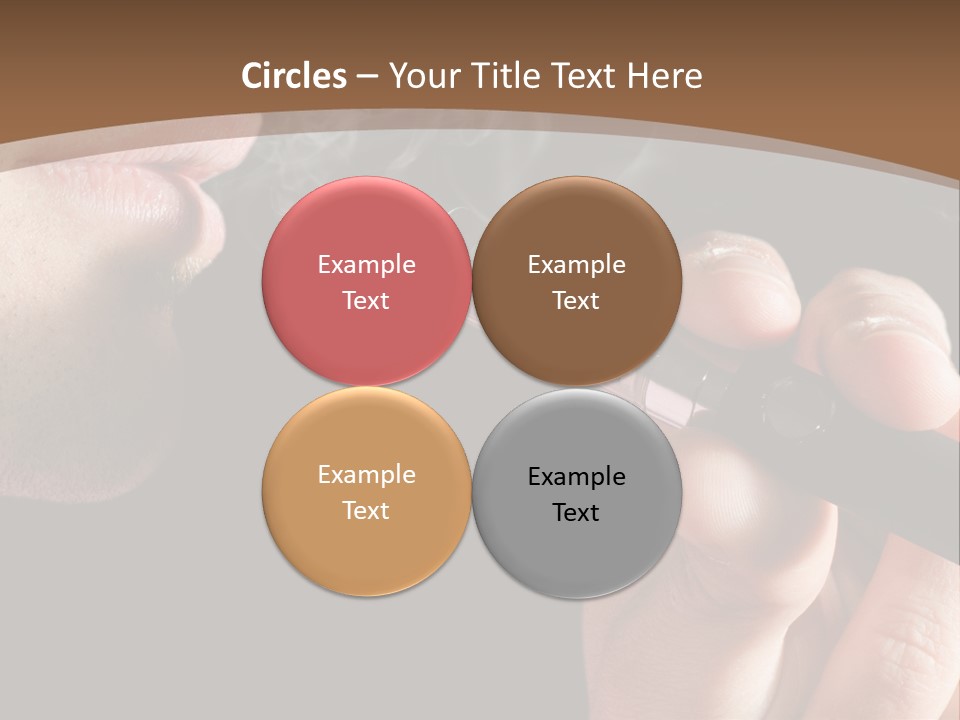 Circles – Your Title Text Here

Example Text

Example Text

Example Text

Example Text